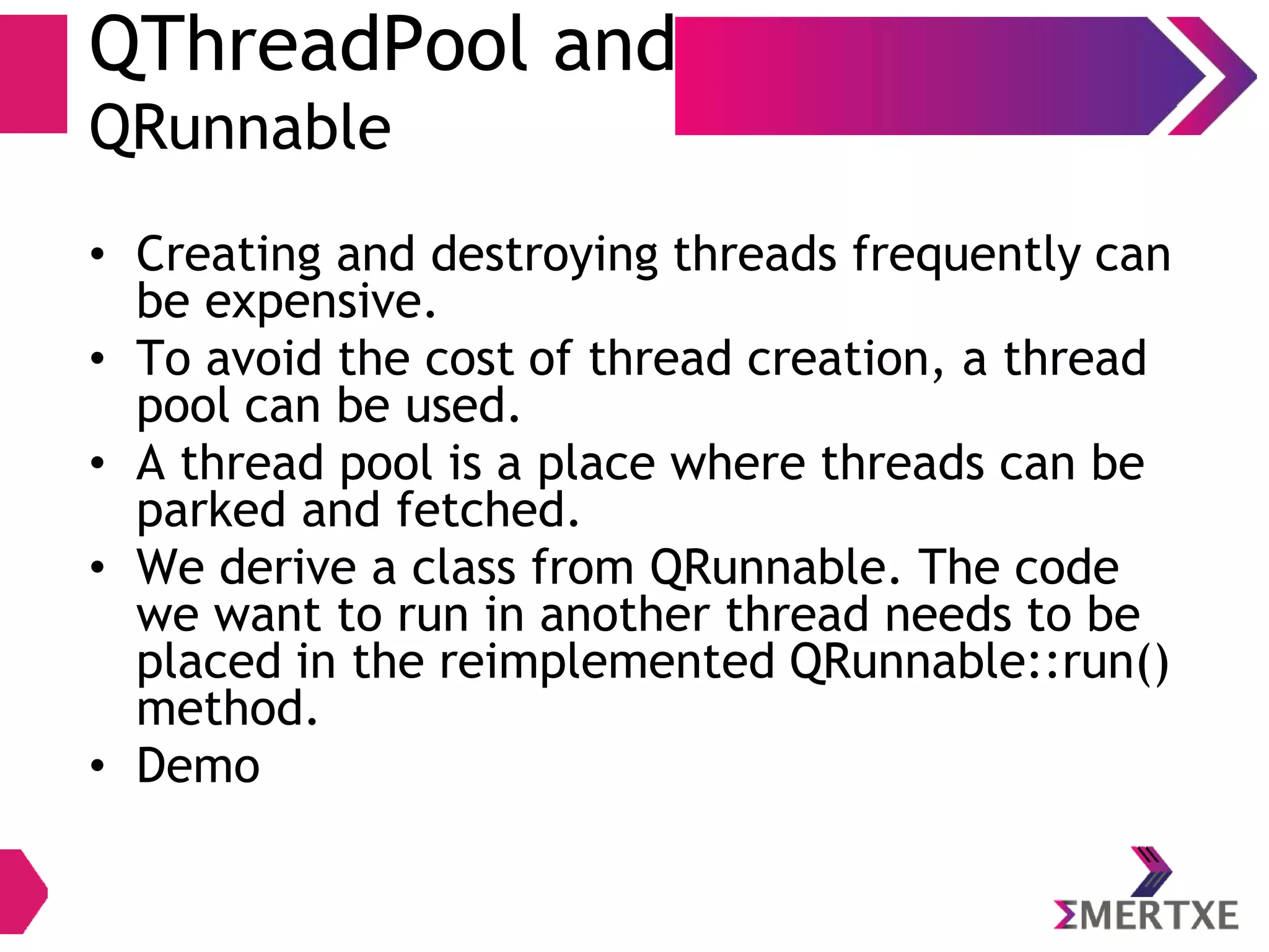 QThreadPool and
QRunnable

• Creating and destroying threads frequently can be expensive.
• To avoid the cost of thread creation, a thread pool can be used.
• A thread pool is a place where threads can be parked and fetched.
• We derive a class from QRunnable. The code we want to run in another thread needs to be placed in the reimplemented QRunnable::run() method.
• Demo

ΣMERTXE